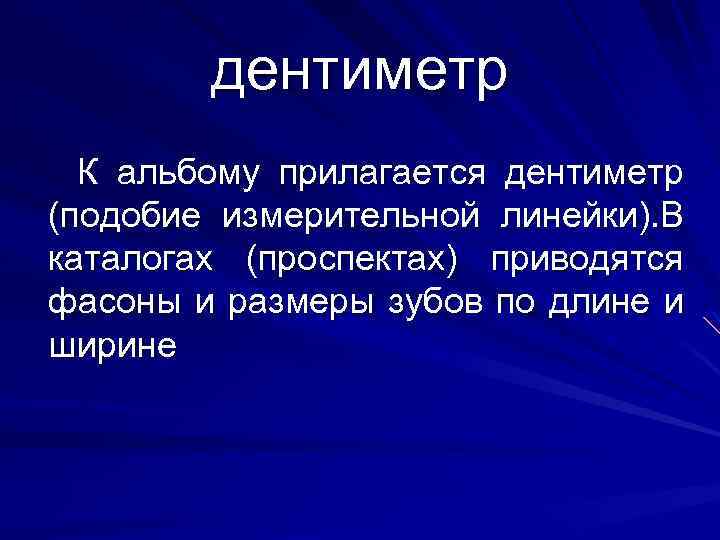 дентиметр

К альбому прилагается дентиметр (подобие измерительной линейки).В каталогах (проспектах) приводятся фасоны и размеры зубов по длине и ширине